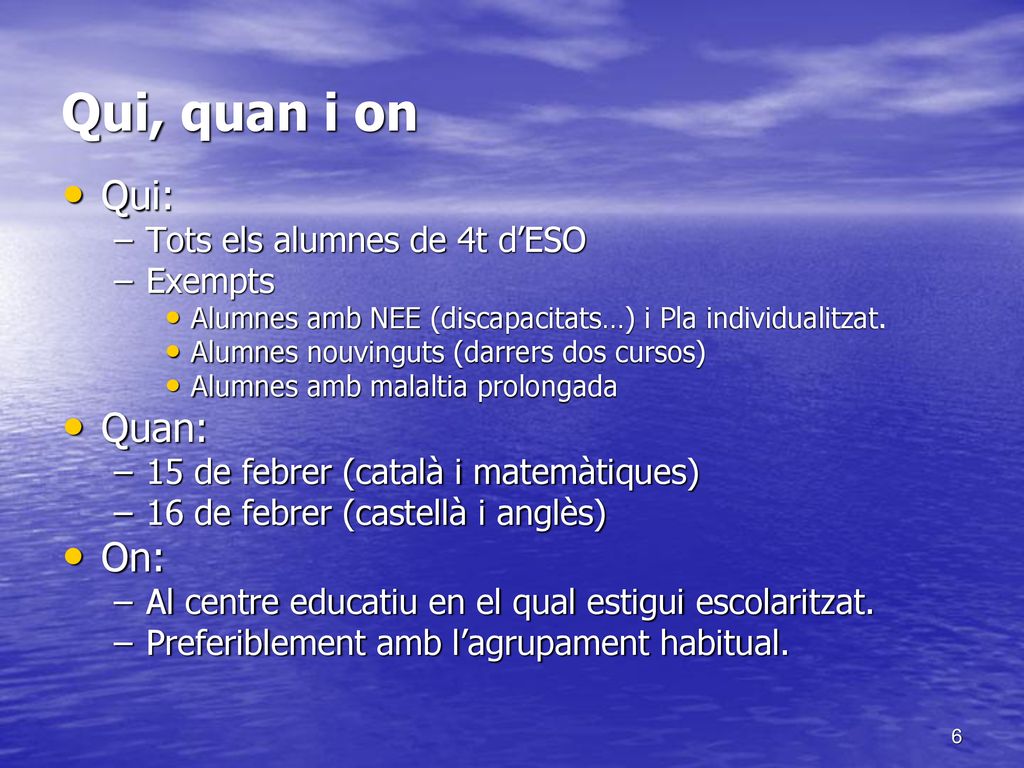 Qui, quan i on

• Qui:
– Tots els alumnes de 4t d’ESO
– Exempts
• Alumnes amb NEE (discapacitats…) i Pla individualitzat.
• Alumnes nouvinguts (darrers dos cursos)
• Alumnes amb malaltia prolongada

• Quan:
– 15 de febrer (català i matemàtiques)
– 16 de febrer (castellà i anglès)

• On:
– Al centre educatiu en el qual estigui escolaritzat.
– Preferiblement amb l’agrupament habitual.

6